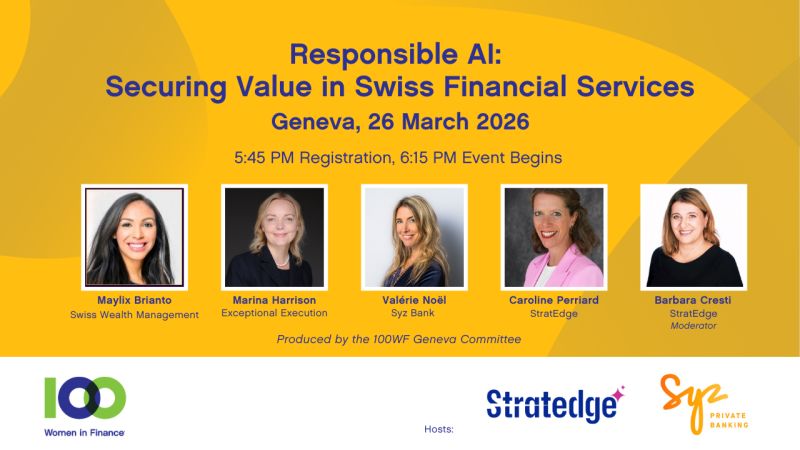 Responsible AI:
Securing Value in Swiss Financial Services

Geneva, 26 March 2026

5:45 PM Registration, 6:15 PM Event Begins

Maylix Brianto
Swiss Wealth Management

Marina Harrison
Exceptional Execution

Valérie Noël
Syz Bank

Caroline Perriard
StratEdge

Barbara Cresti
StratEdge
Moderator

Produced by the 100WF Geneva Committee

100
Women in Finance

Hosts:

Stratedge

Syz
PRIVATE
BANKING